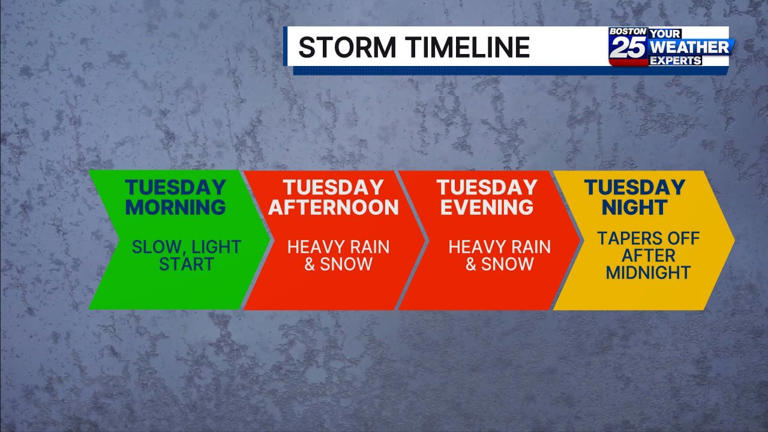 STORM TIMELINE

BOSTON 25 YOUR WEATHER EXPERTS

TUESDAY MORNING
SLOW, LIGHT START

TUESDAY AFTERNOON
HEAVY RAIN & SNOW

TUESDAY EVENING
HEAVY RAIN & SNOW

TUESDAY NIGHT
TAPERS OFF AFTER MIDNIGHT